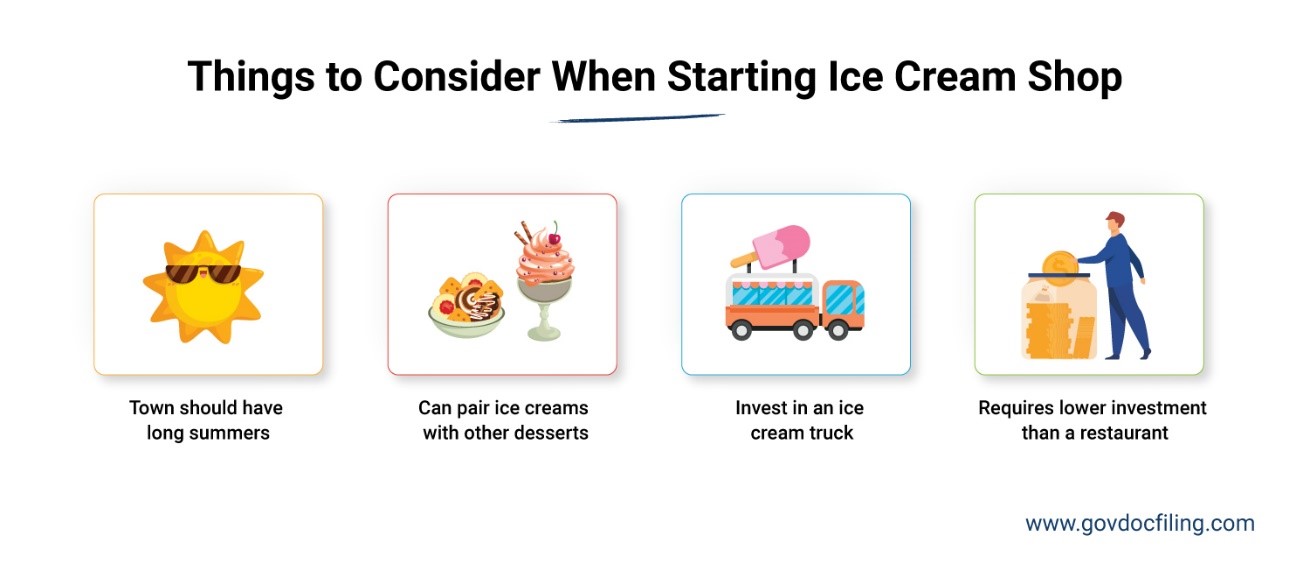 Things to Consider When Starting Ice Cream Shop

Town should have long summers

Can pair ice creams with other desserts

Invest in an ice cream truck

Requires lower investment than a restaurant

www.govdocfiling.com